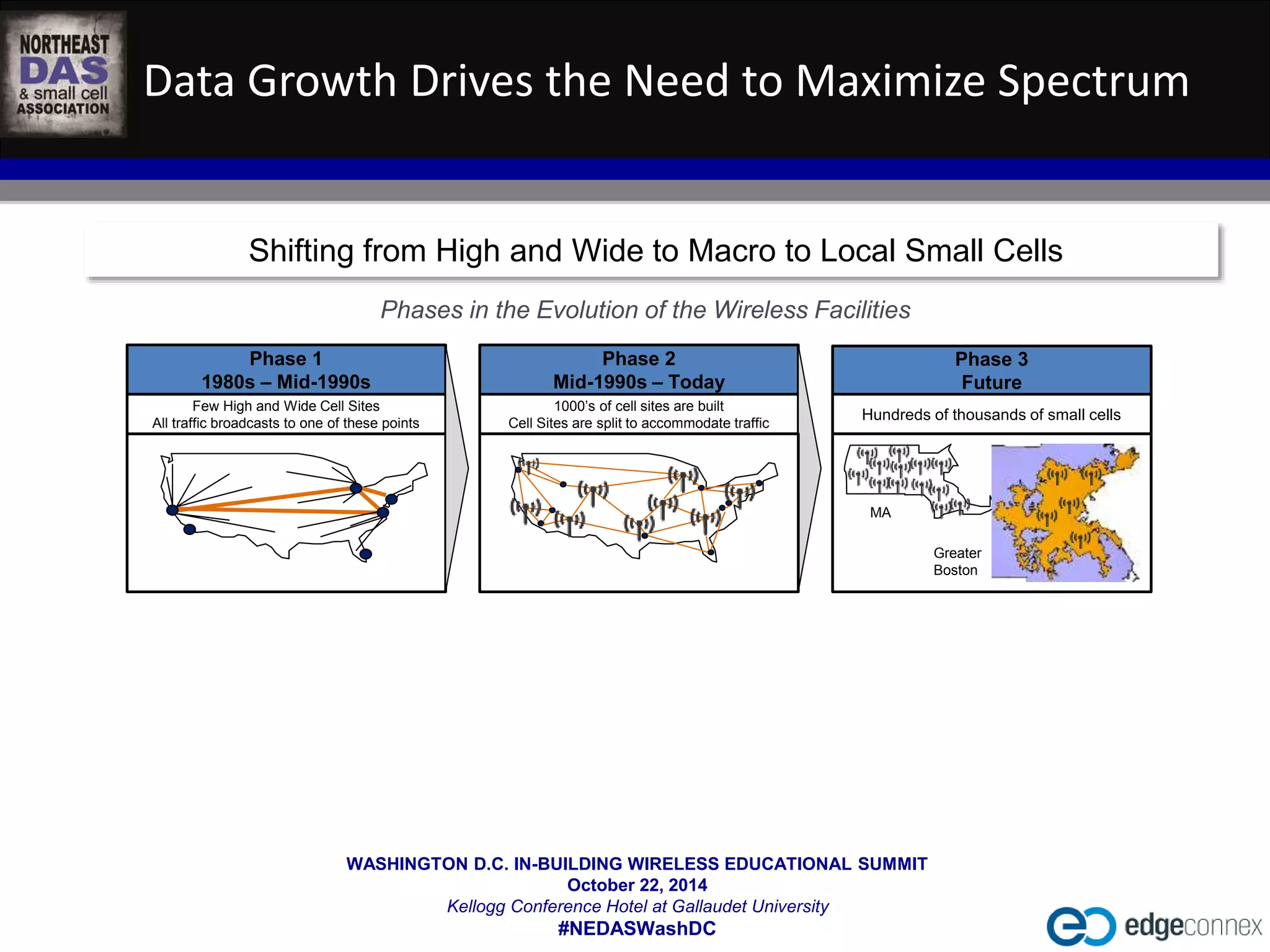 NORTHEAST DAS & small cell ASSOCIATION

Data Growth Drives the Need to Maximize Spectrum

Shifting from High and Wide to Macro to Local Small Cells

Phases in the Evolution of the Wireless Facilities

Phase 1
1980s – Mid-1990s

Few High and Wide Cell Sites
All traffic broadcasts to one of these points

Phase 2
Mid-1990s – Today

1000's of cell sites are built
Cell Sites are split to accommodate traffic

Phase 3
Future

Hundreds of thousands of small cells

MA

Greater Boston

WASHINGTON D.C. IN-BUILDING WIRELESS EDUCATIONAL SUMMIT
October 22, 2014
Kellogg Conference Hotel at Gallaudet University
#NEDASWashDC

edgeconnex